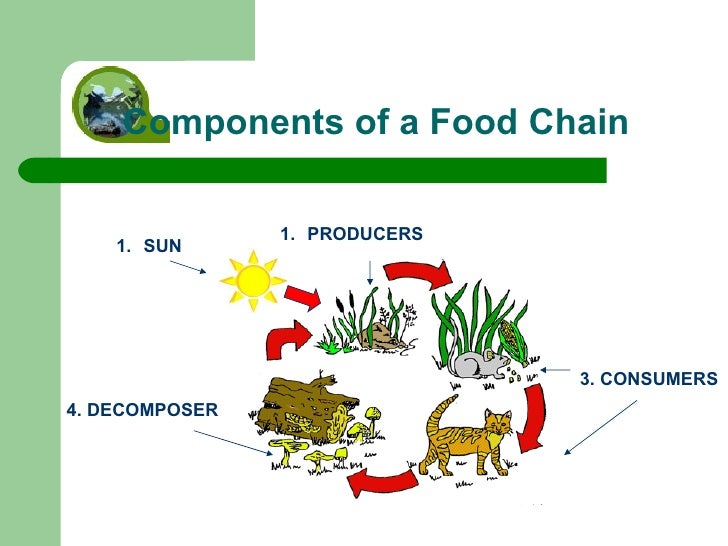 Components of a Food Chain

1. SUN

1. PRODUCERS

3. CONSUMERS

4. DECOMPOSER